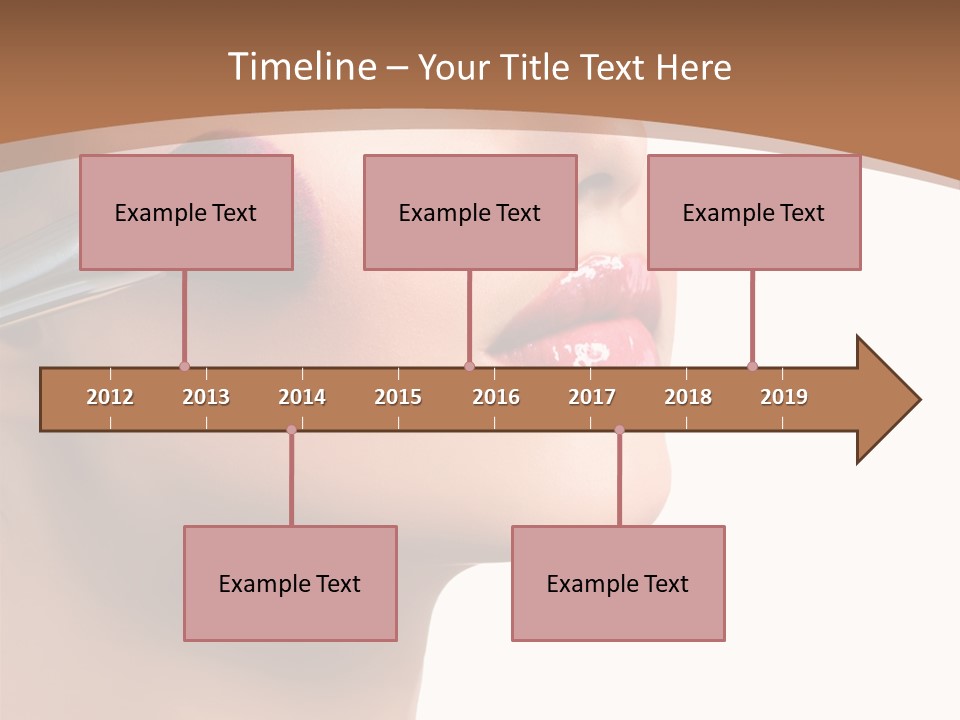 Timeline – Your Title Text Here

Example Text

Example Text

Example Text

2012 2013 2014 2015 2016 2017 2018 2019

Example Text

Example Text